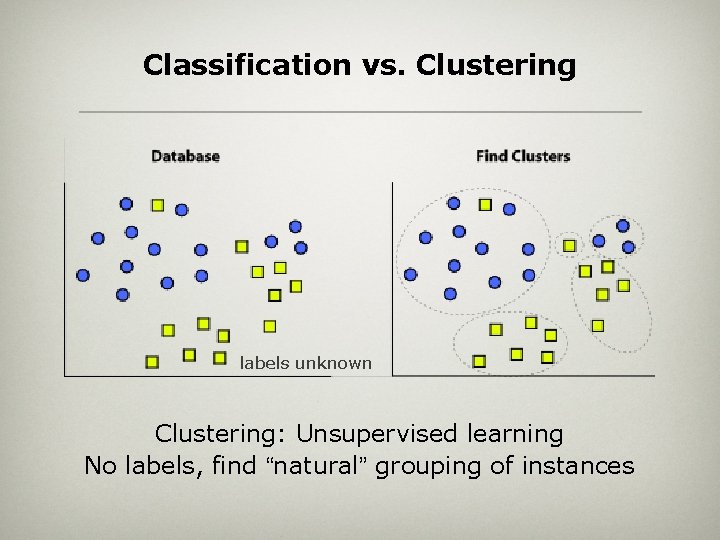 Classification vs. Clustering

Database

labels unknown

Find Clusters

Clustering: Unsupervised learning
No labels, find “natural” grouping of instances